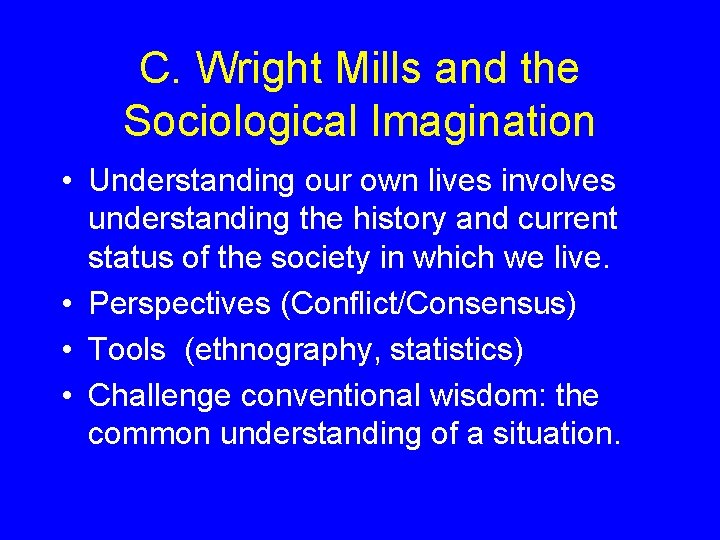 C. Wright Mills and the Sociological Imagination

• Understanding our own lives involves understanding the history and current status of the society in which we live.
• Perspectives (Conflict/Consensus)
• Tools (ethnography, statistics)
• Challenge conventional wisdom: the common understanding of a situation.